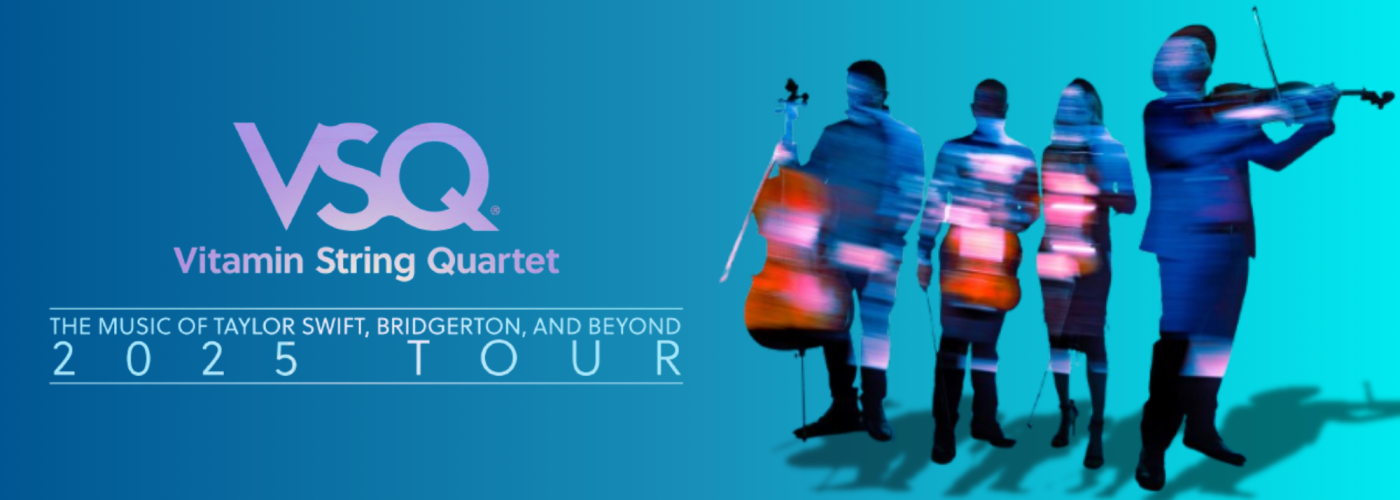 VSQ®
Vitamin String Quartet

THE MUSIC OF TAYLOR SWIFT, BRIDGERTON, AND BEYOND
2025 TOUR